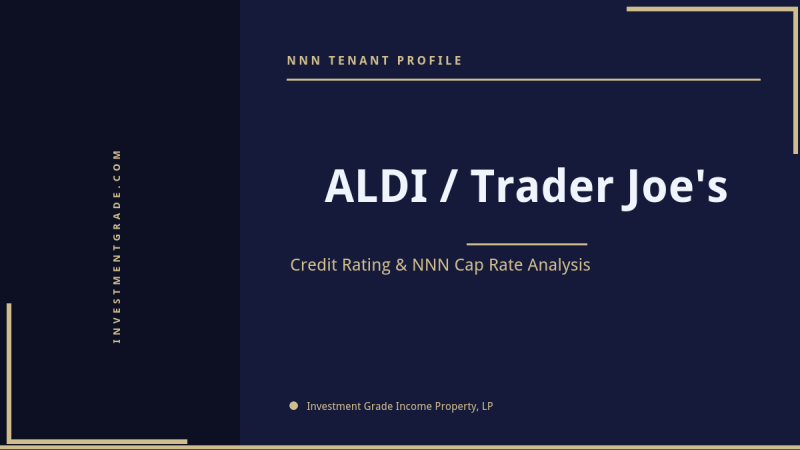 INVESTMENTGRADE.COM

NNN TENANT PROFILE

ALDI / Trader Joe's

Credit Rating & NNN Cap Rate Analysis

Investment Grade Income Property, LP